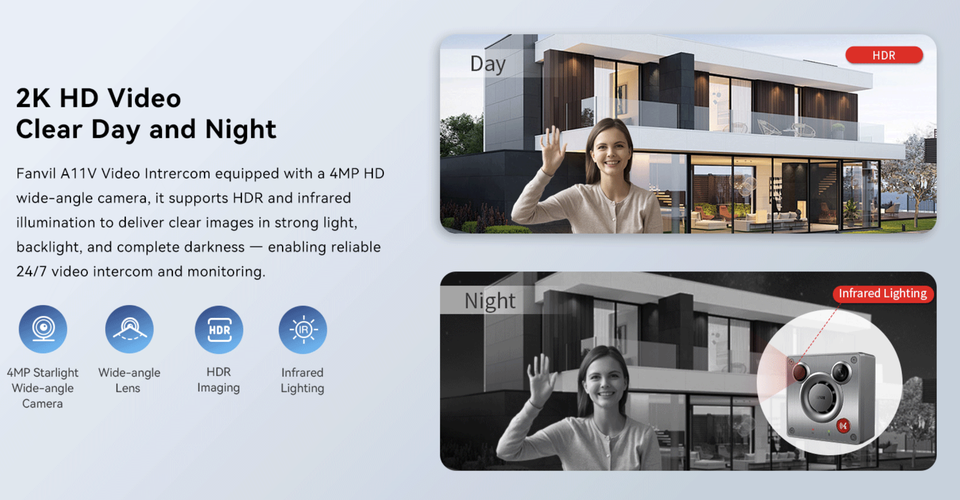 2K HD Video
Clear Day and Night

Fanvil A11V Video Intrercom equipped with a 4MP HD wide-angle camera, it supports HDR and infrared illumination to deliver clear images in strong light, backlight, and complete darkness — enabling reliable 24/7 video intercom and monitoring.

HDR

IR

4MP Starlight Wide-angle Camera

Wide-angle Lens

HDR Imaging

Infrared Lighting

Day

HDR

Night

Infrared Lighting